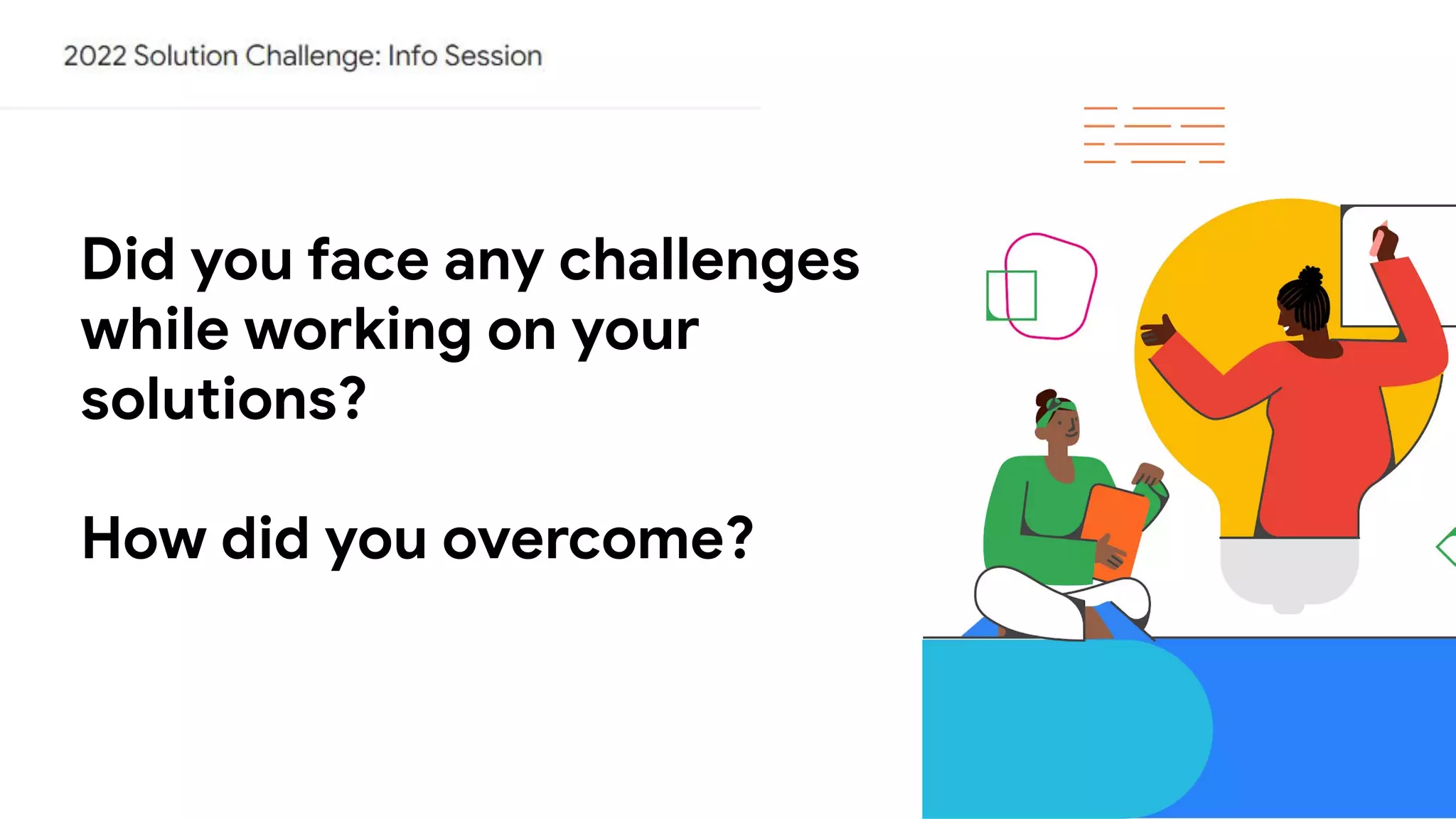 2022 Solution Challenge: Info Session

Did you face any challenges while working on your solutions?

How did you overcome?